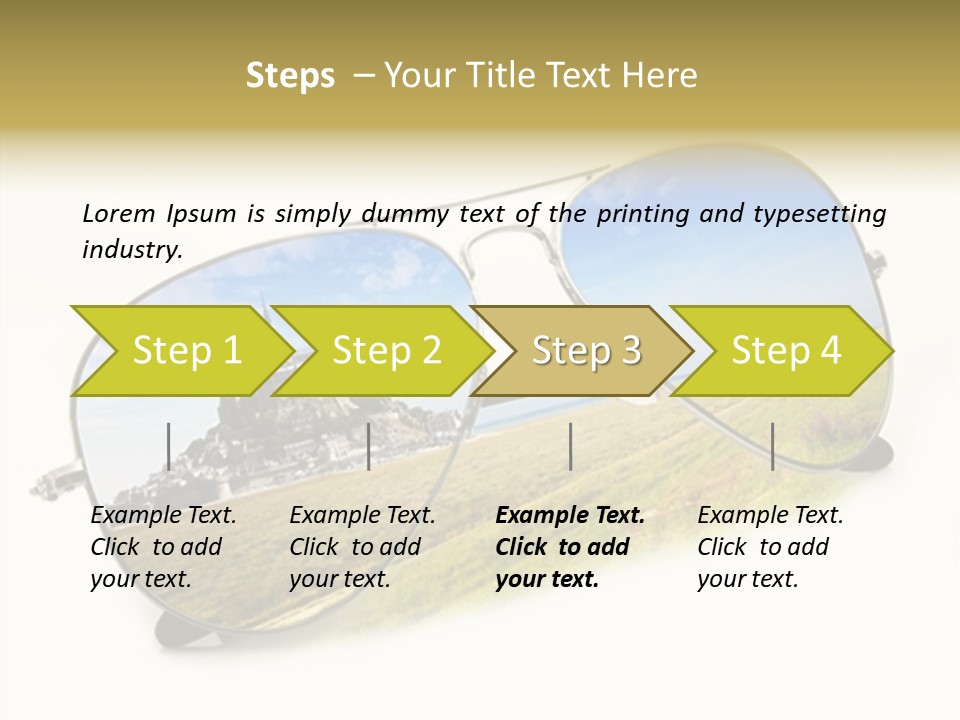 Steps – Your Title Text Here

Lorem Ipsum is simply dummy text of the printing and typesetting industry.

Step 1

Step 2

Step 3

Step 4

Example Text. Click to add your text.

Example Text. Click to add your text.

Example Text. Click to add your text.

Example Text. Click to add your text.